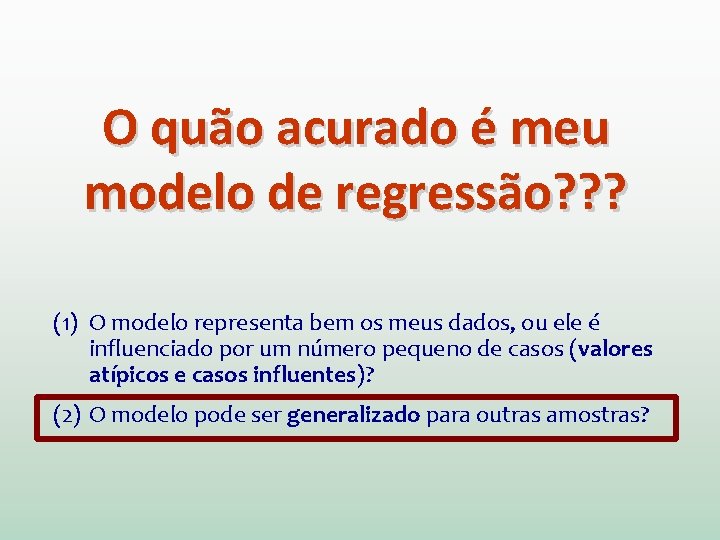 O quão acurado é meu modelo de regressão???

(1) O modelo representa bem os meus dados, ou ele é influenciado por um número pequeno de casos (valores atípicos e casos influentes)?

(2) O modelo pode ser generalizado para outras amostras?